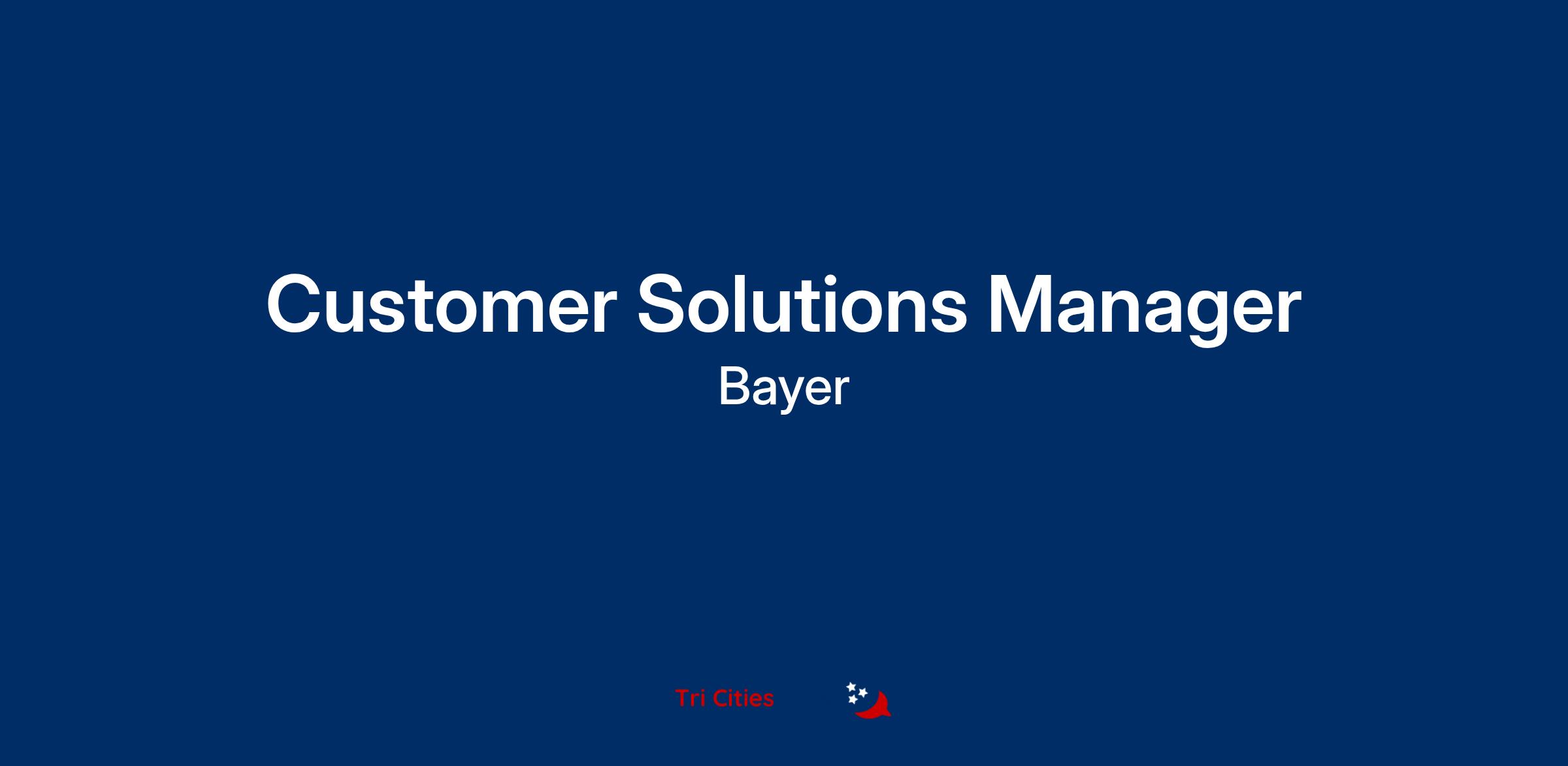 Customer Solutions Manager

Bayer

Tri Cities